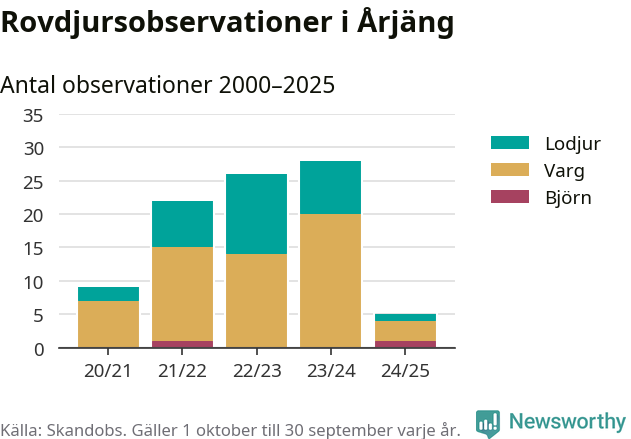 Rovdjursobservationer i Årjäng

Antal observationer 2000–2025

35
30
25
20
15
10
5
0

20/21
21/22
22/23
23/24
24/25

Lodjur
Varg
Björn

Källa: Skandobs. Gäller 1 oktober till 30 september varje år.

Newsworthy